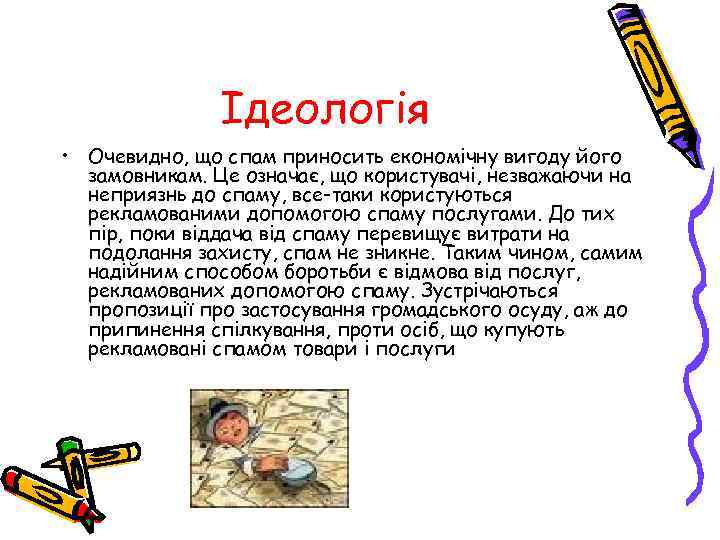 Ідеологія

• Очевидно, що спам приносить економічну вигоду його замовникам. Це означає, що користувачі, незважаючи на неприязнь до спаму, все-таки користуються рекламованими допомогою спаму послугами. До тих пір, поки віддача від спаму перевищує витрати на подолання захисту, спам не зникне. Таким чином, самим надійним способом боротьби є відмова від послуг, рекламованих допомогою спаму. Зустрічаються пропозиції про застосування громадського осуду, аж до припинення спілкування, проти осіб, що купують рекламовані спамом товари і послуги